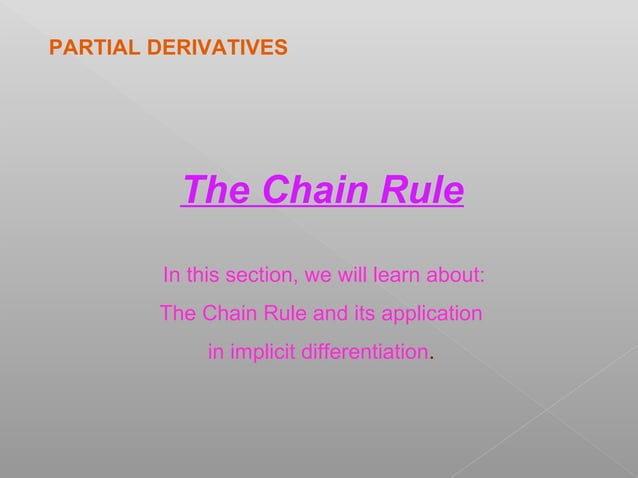 PARTIAL DERIVATIVES

The Chain Rule

In this section, we will learn about:
The Chain Rule and its application
in implicit differentiation.